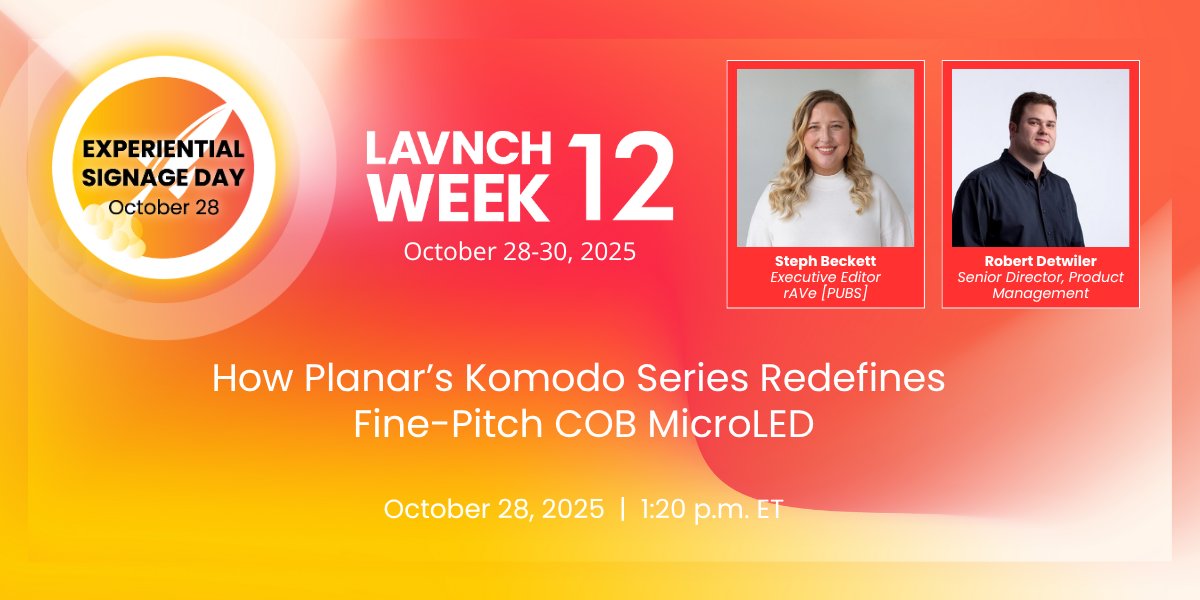 EXPERIENTIAL SIGNAGE DAY
October 28

LAVNCH WEEK 12
October 28-30, 2025

Steph Beckett
Executive Editor
rAVe [PUBS]

Robert Detwiler
Senior Director, Product Management

How Planar's Komodo Series Redefines Fine-Pitch COB MicroLED

October 28, 2025 | 1:20 p.m. ET